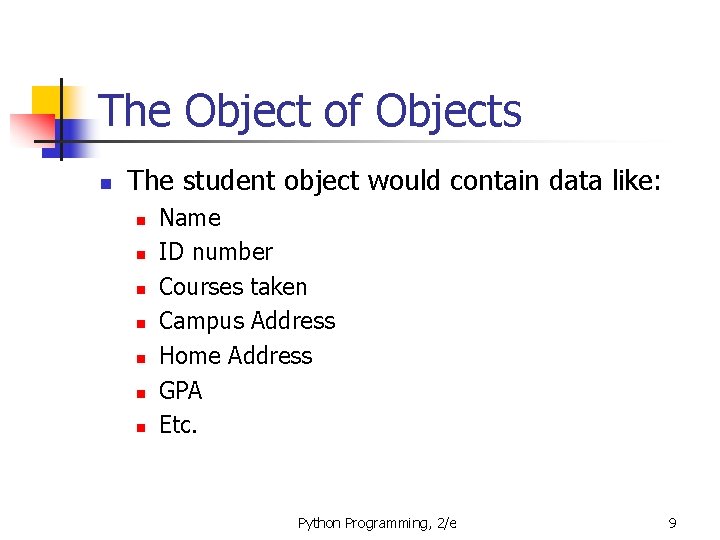 The Object of Objects

- The student object would contain data like:
  - Name
  - ID number
  - Courses taken
  - Campus Address
  - Home Address
  - GPA
  - Etc.

Python Programming, 2/e

9